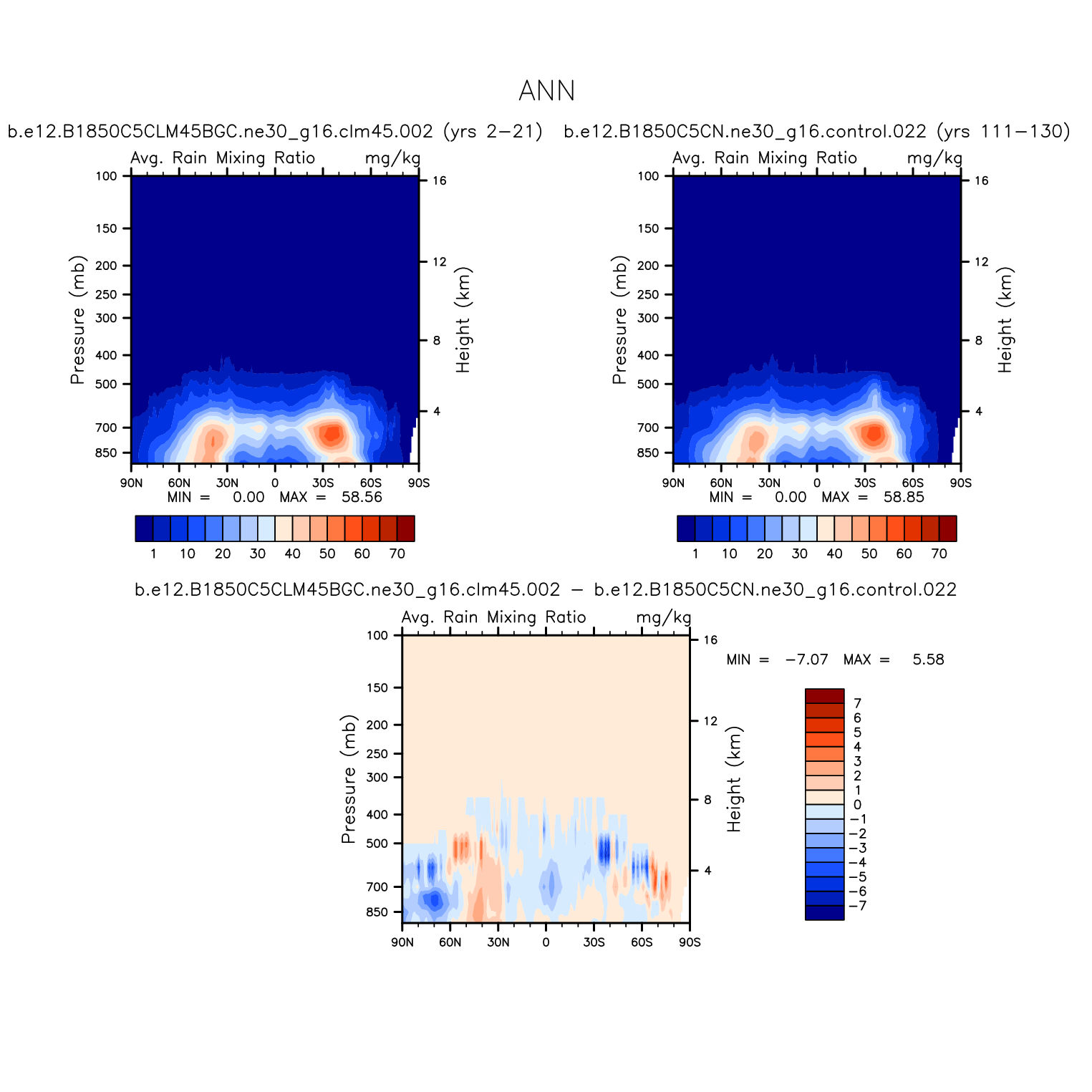 ANN

b.e12.B1850C5CLM45BGC.ne30_g16.clm45.002 (yrs 2−21)

Avg. Rain Mixing Ratio mg/kg

Pressure (mb)
100
150
200
250
300
400
500
700
850

Height (km)
16
12
8
4

90N 60N 30N 0 30S 60S 90S

MIN = 0.00 MAX = 58.56

1 10 20 30 40 50 60 70

b.e12.B1850C5CN.ne30_g16.control.022 (yrs 111−130)

Avg. Rain Mixing Ratio mg/kg

Pressure (mb)
100
150
200
250
300
400
500
700
850

Height (km)
16
12
8
4

90N 60N 30N 0 30S 60S 90S

MIN = 0.00 MAX = 58.85

1 10 20 30 40 50 60 70

b.e12.B1850C5CLM45BGC.ne30_g16.clm45.002 − b.e12.B1850C5CN.ne30_g16.control.022

Avg. Rain Mixing Ratio mg/kg

Pressure (mb)
100
150
200
250
300
400
500
700
850

Height (km)
16
12
8
4

90N 60N 30N 0 30S 60S 90S

MIN = −7.07 MAX = 5.58

7
6
5
4
3
2
1
0
−1
−2
−3
−4
−5
−6
−7